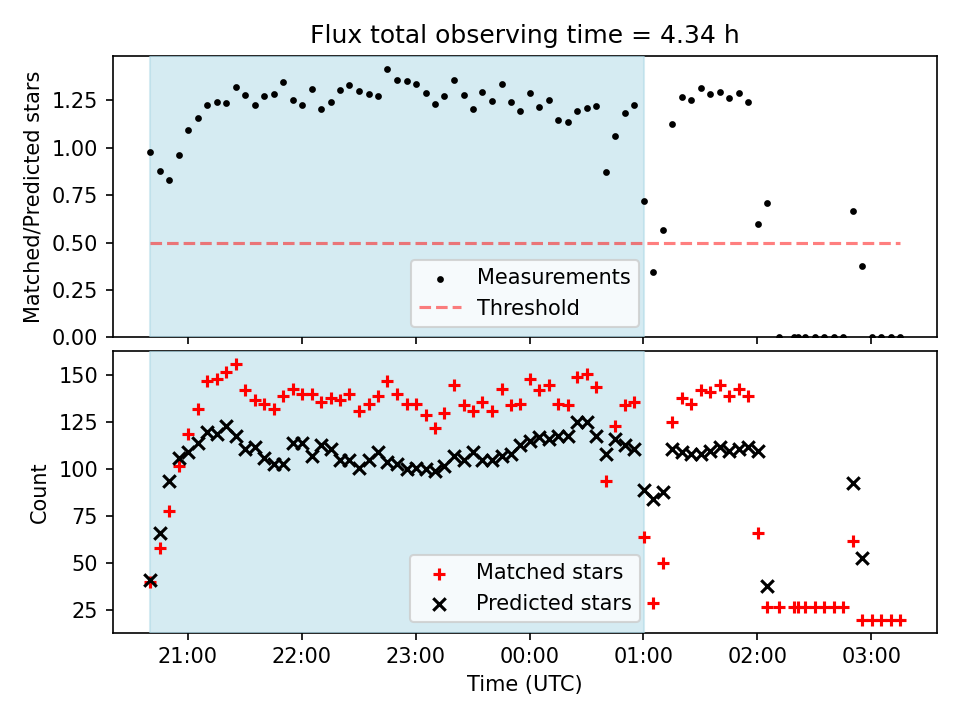 Flux total observing time = 4.34 h

Matched/Predicted stars

1.25
1.00
0.75
0.50
0.25
0.00

Measurements
Threshold

Count

150
125
100
75
50
25

Matched stars
Predicted stars

21:00
22:00
23:00
00:00
01:00
02:00
03:00

Time (UTC)